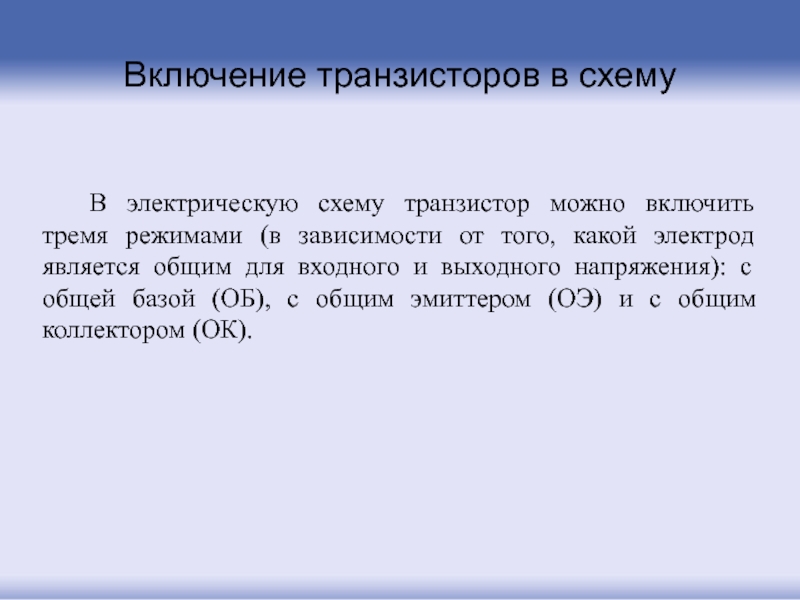 Включение транзисторов в схему

В электрическую схему транзистор можно включить тремя режимами (в зависимости от того, какой электрод является общим для входного и выходного напряжения): с общей базой (ОБ), с общим эмиттером (ОЭ) и с общим коллектором (ОК).